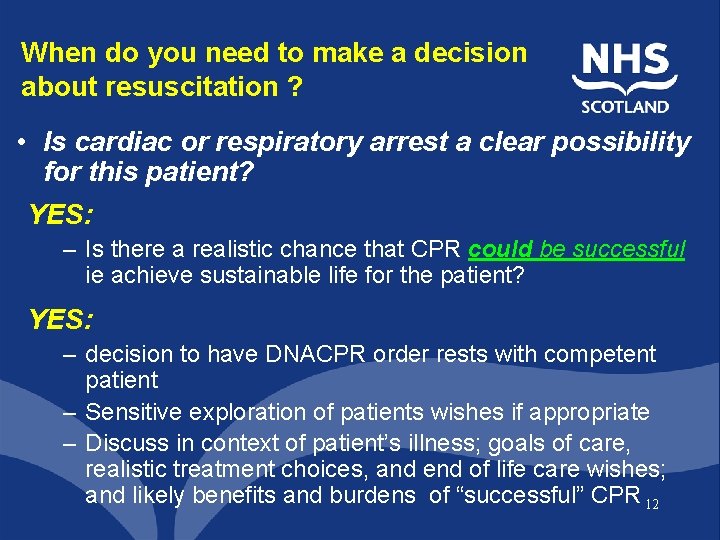 When do you need to make a decision about resuscitation ?

NHS
SCOTLAND

• Is cardiac or respiratory arrest a clear possibility for this patient?

YES:

– Is there a realistic chance that CPR could be successful ie achieve sustainable life for the patient?

YES:

– decision to have DNACPR order rests with competent patient
– Sensitive exploration of patients wishes if appropriate
– Discuss in context of patient's illness; goals of care, realistic treatment choices, and end of life care wishes; and likely benefits and burdens of "successful" CPR

12